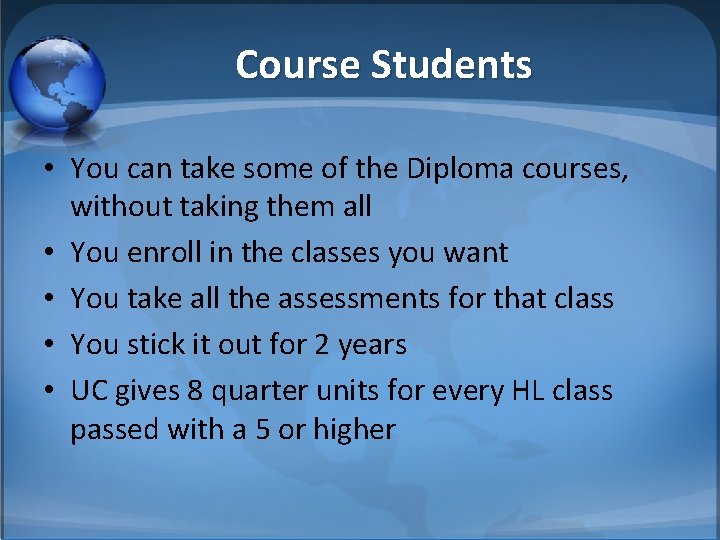 Course Students

• You can take some of the Diploma courses, without taking them all
• You enroll in the classes you want
• You take all the assessments for that class
• You stick it out for 2 years
• UC gives 8 quarter units for every HL class passed with a 5 or higher